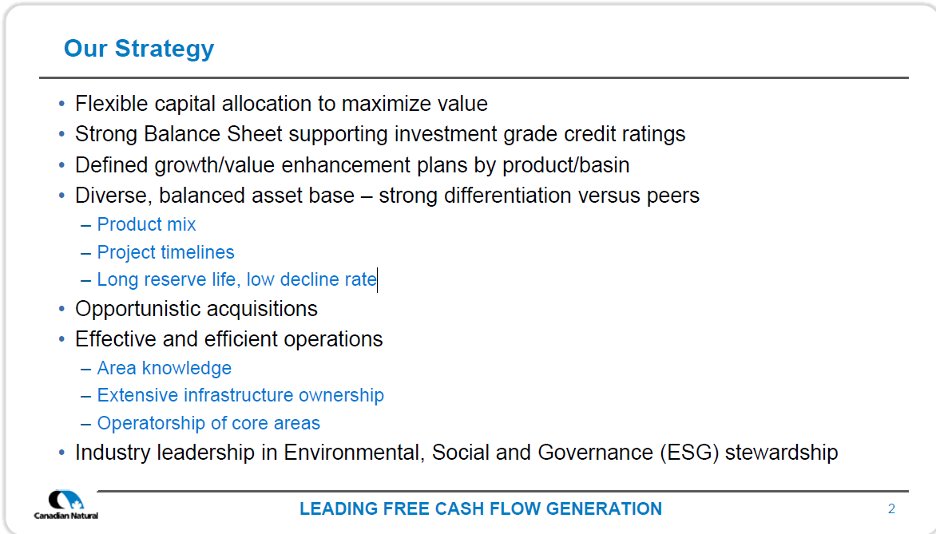 Our Strategy

• Flexible capital allocation to maximize value
• Strong Balance Sheet supporting investment grade credit ratings
• Defined growth/value enhancement plans by product/basin
• Diverse, balanced asset base – strong differentiation versus peers
– Product mix
– Project timelines
– Long reserve life, low decline rate
• Opportunistic acquisitions
• Effective and efficient operations
– Area knowledge
– Extensive infrastructure ownership
– Operatorship of core areas
• Industry leadership in Environmental, Social and Governance (ESG) stewardship

Canadian Natural

LEADING FREE CASH FLOW GENERATION

2